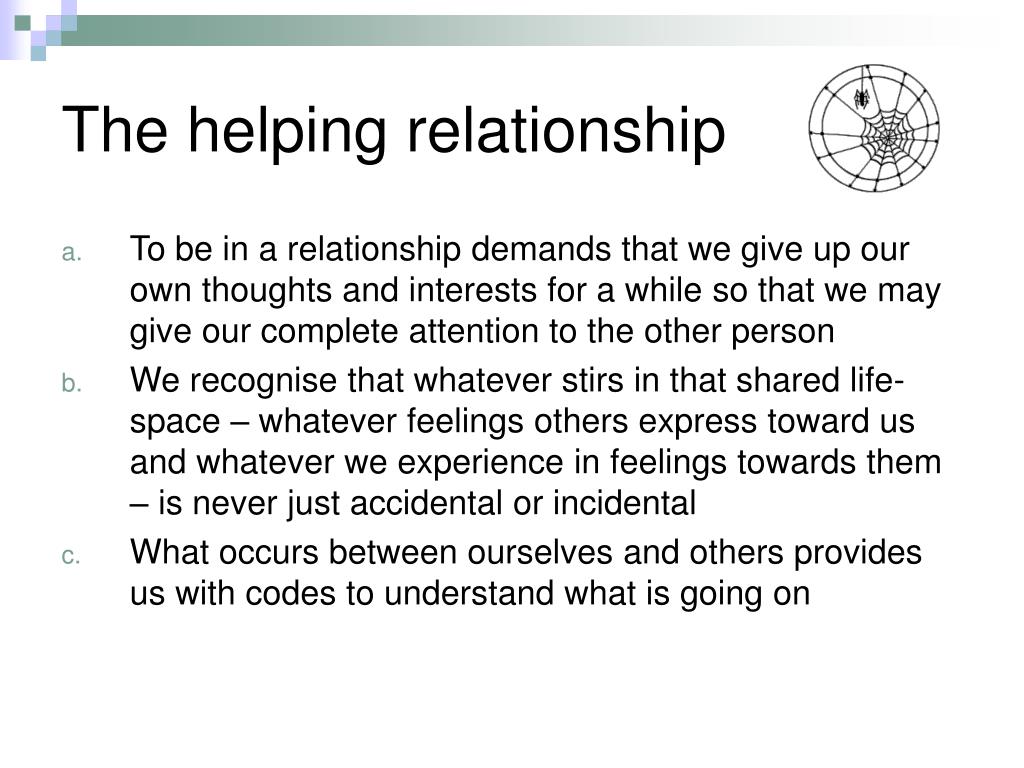 The helping relationship

a. To be in a relationship demands that we give up our own thoughts and interests for a while so that we may give our complete attention to the other person

b. We recognise that whatever stirs in that shared life-space – whatever feelings others express toward us and whatever we experience in feelings towards them – is never just accidental or incidental

c. What occurs between ourselves and others provides us with codes to understand what is going on